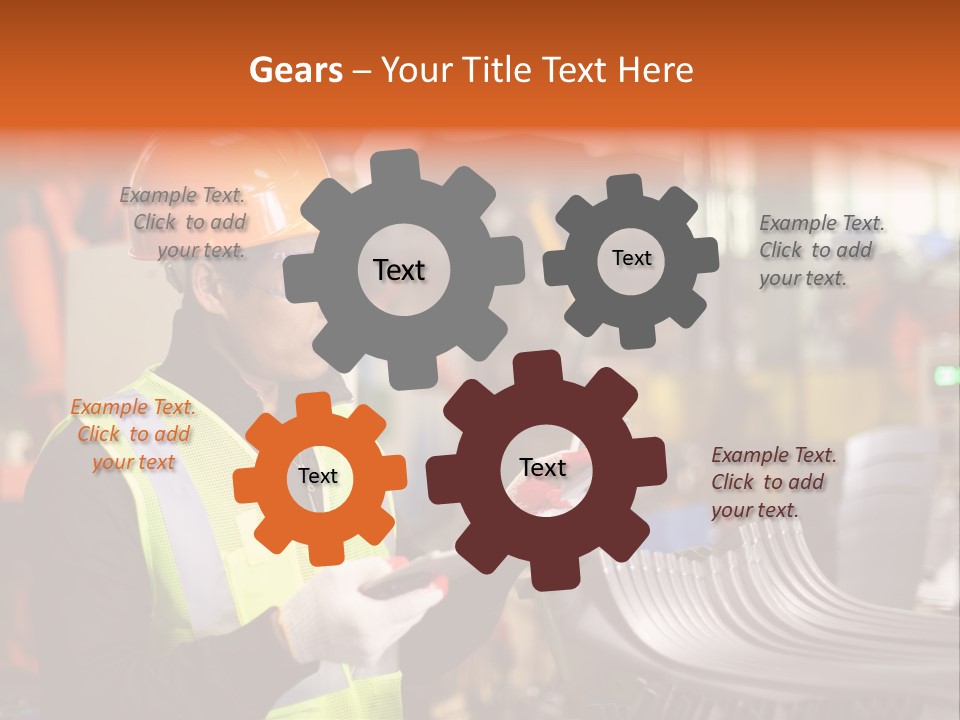 Gears – Your Title Text Here

Example Text. Click to add your text.

Text

Text

Example Text. Click to add your text.

Example Text. Click to add your text

Text

Text

Example Text. Click to add your text.